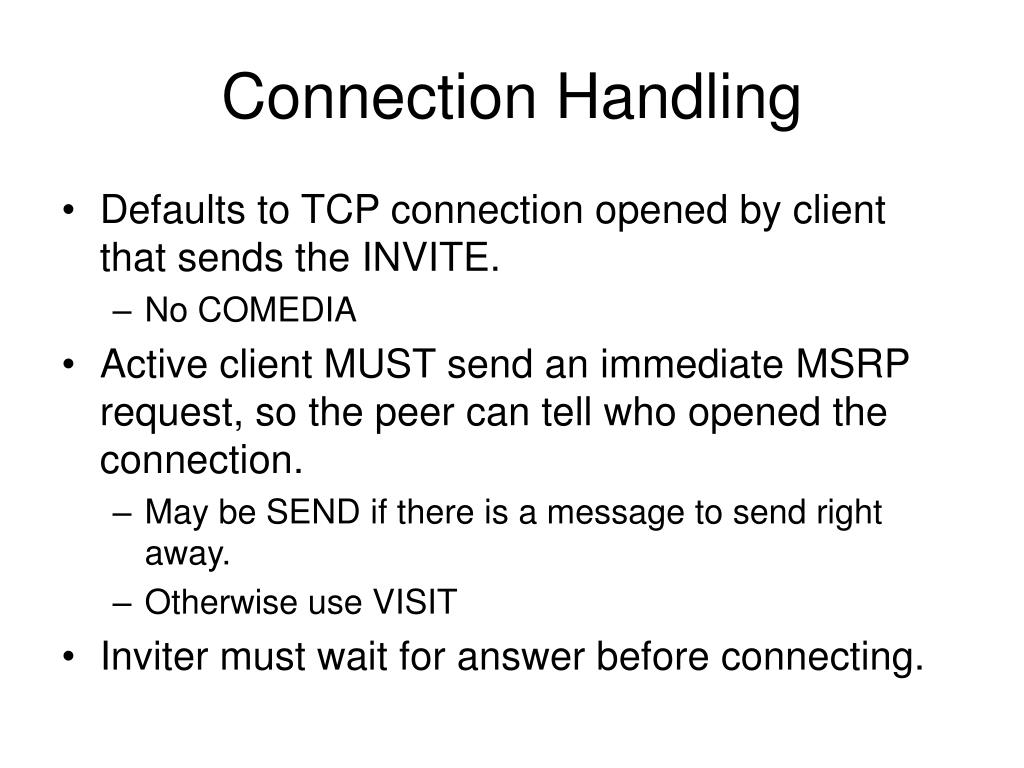 Connection Handling

• Defaults to TCP connection opened by client that sends the INVITE.
– No COMEDIA
• Active client MUST send an immediate MSRP request, so the peer can tell who opened the connection.
– May be SEND if there is a message to send right away.
– Otherwise use VISIT
• Inviter must wait for answer before connecting.